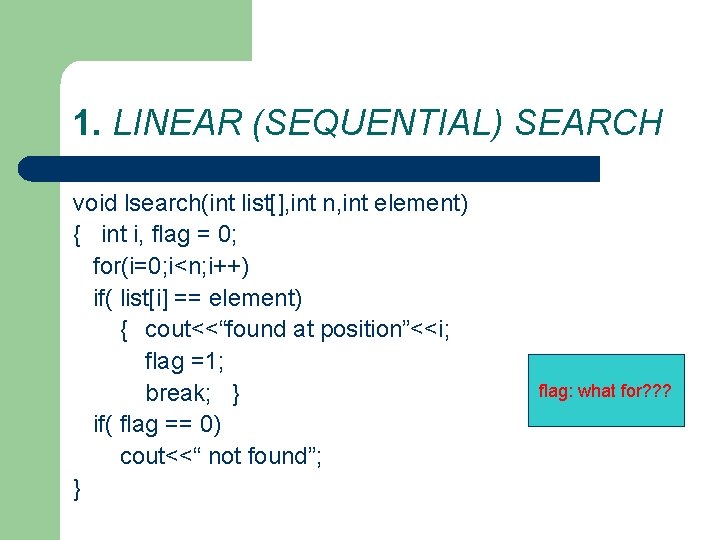 1. LINEAR (SEQUENTIAL) SEARCH

void lsearch(int list[],int n,int element)
{   int i, flag = 0;
  for(i=0;i<n;i++)
  if( list[i] == element)
     {   cout<<“found at position”<<i;
         flag =1;
         break;   }
  if( flag == 0)
     cout<<“ not found”;
}

flag: what for???